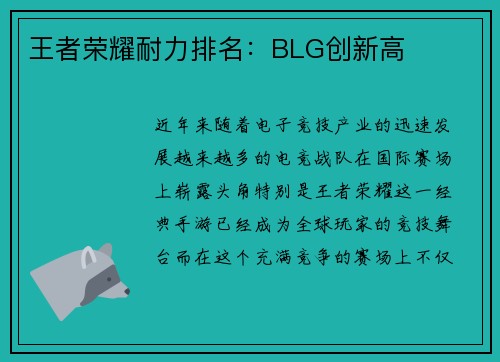 王者荣耀耐力排名：BLG创新高

近年来随着电子竞技产业的迅速发展越来越多的电竞战队在国际赛场上崭露头角特别是王者荣耀这一经典手游已经成为全球玩家的竞技舞台而在这个充满竞争的赛场上不仅